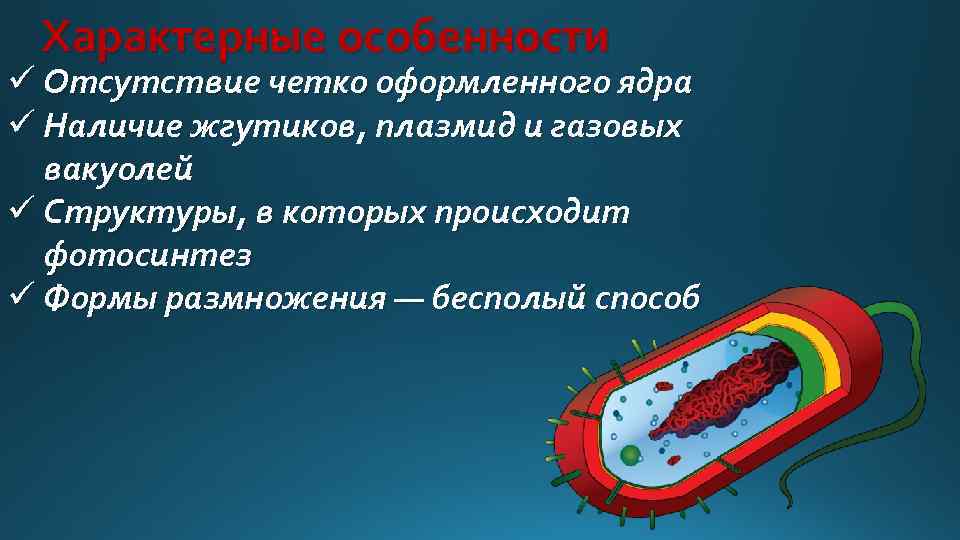 Характерные особенности

✓ Отсутствие четко оформленного ядра
✓ Наличие жгутиков, плазмид и газовых вакуолей
✓ Структуры, в которых происходит фотосинтез
✓ Формы размножения — бесполый способ